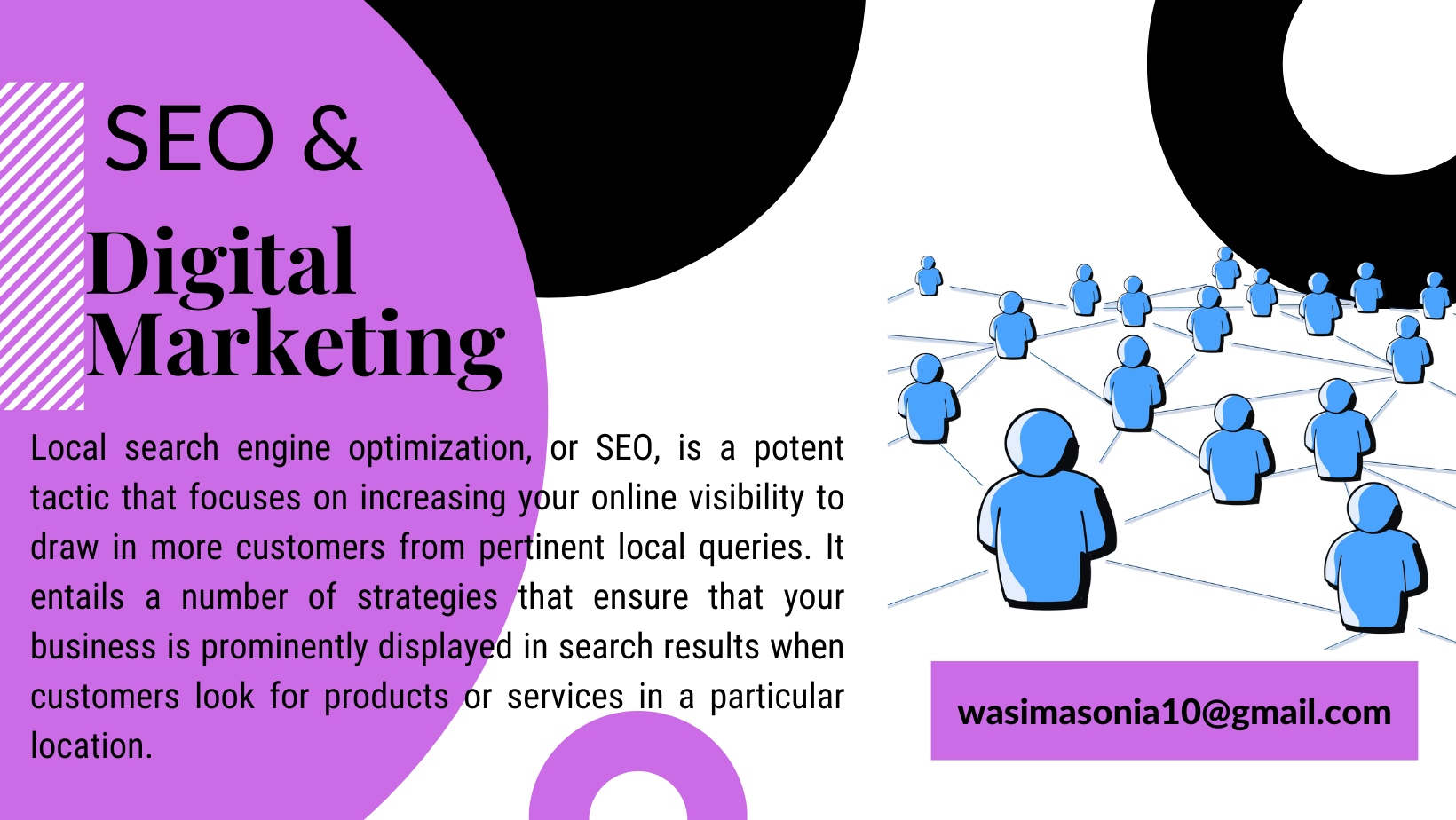 SEO &
Digital
Marketing

Local search engine optimization, or SEO, is a potent tactic that focuses on increasing your online visibility to draw in more customers from pertinent local queries. It entails a number of strategies that ensure that your business is prominently displayed in search results when customers look for products or services in a particular location.

wasimasonia10@gmail.com